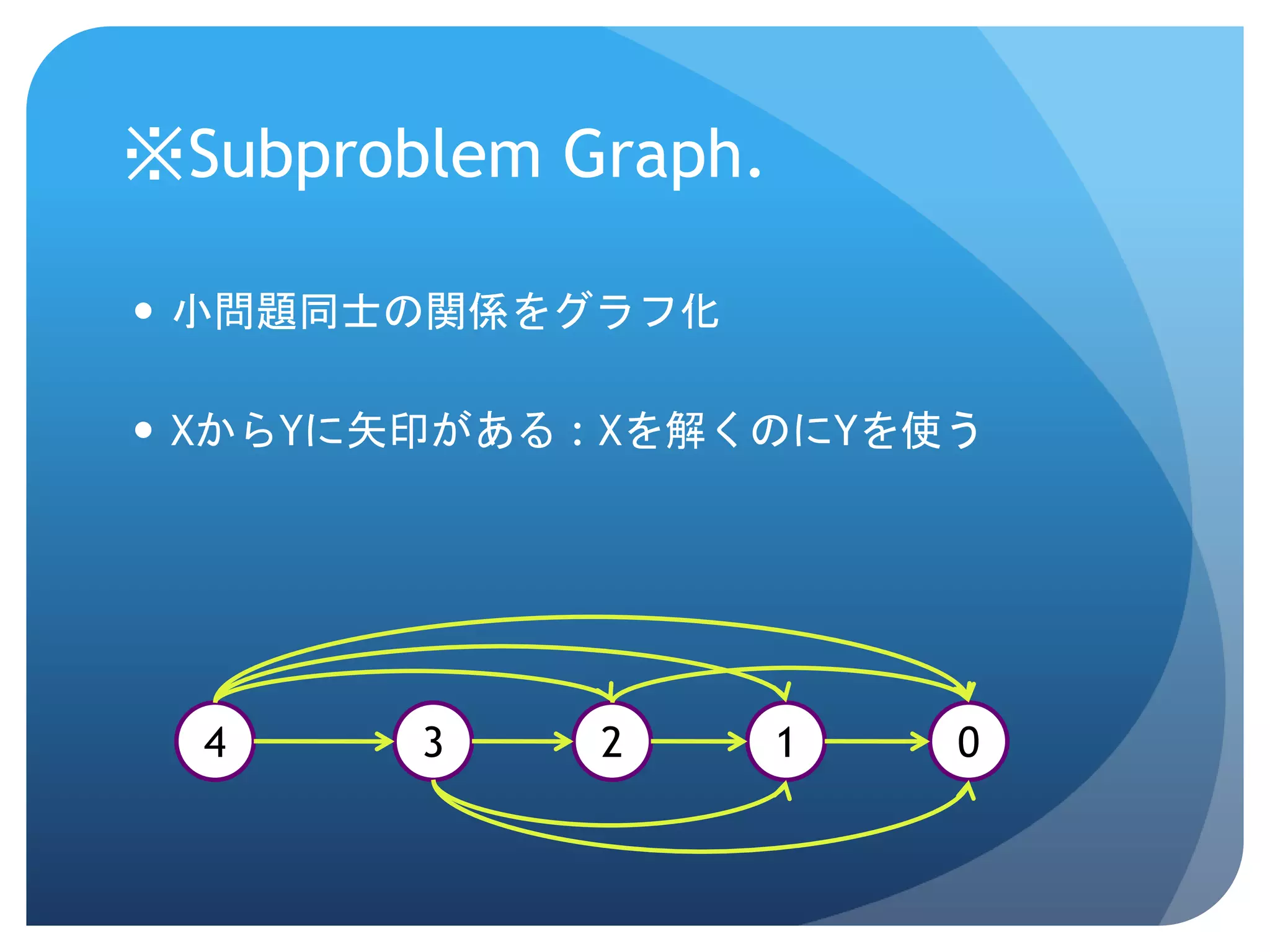 ※Subproblem Graph.

• 小問題同士の関係をグラフ化

• XからYに矢印がある：Xを解くのにYを使う

4

3

2

1

0